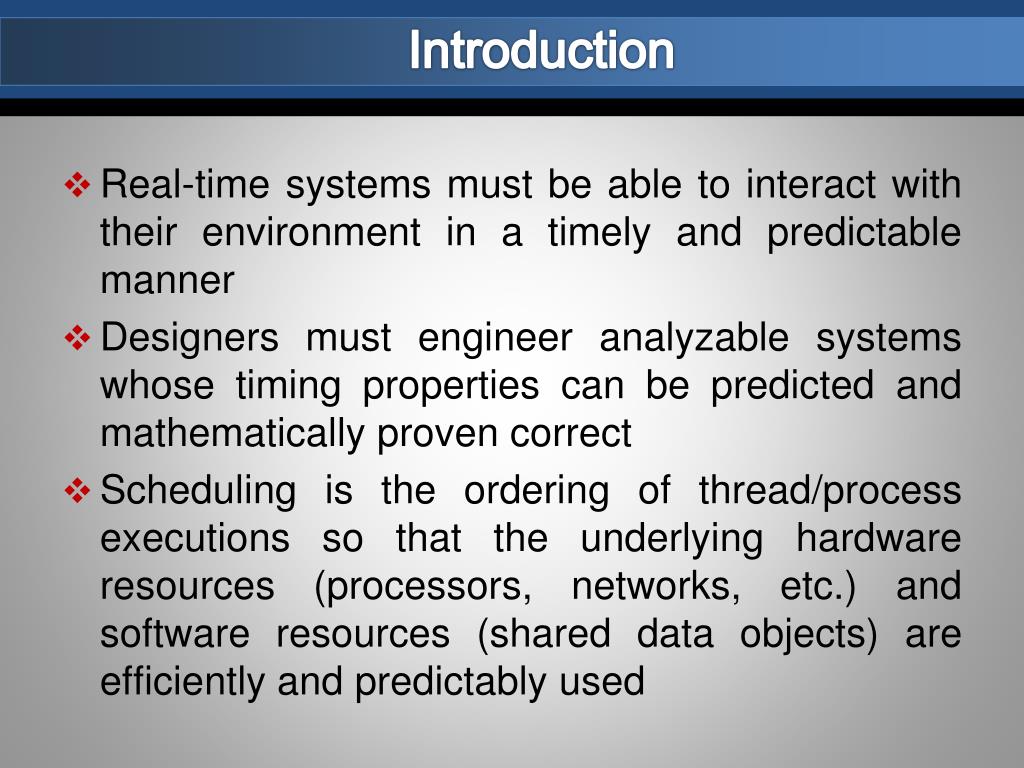 Introduction

❖ Real-time systems must be able to interact with their environment in a timely and predictable manner

❖ Designers must engineer analyzable systems whose timing properties can be predicted and mathematically proven correct

❖ Scheduling is the ordering of thread/process executions so that the underlying hardware resources (processors, networks, etc.) and software resources (shared data objects) are efficiently and predictably used